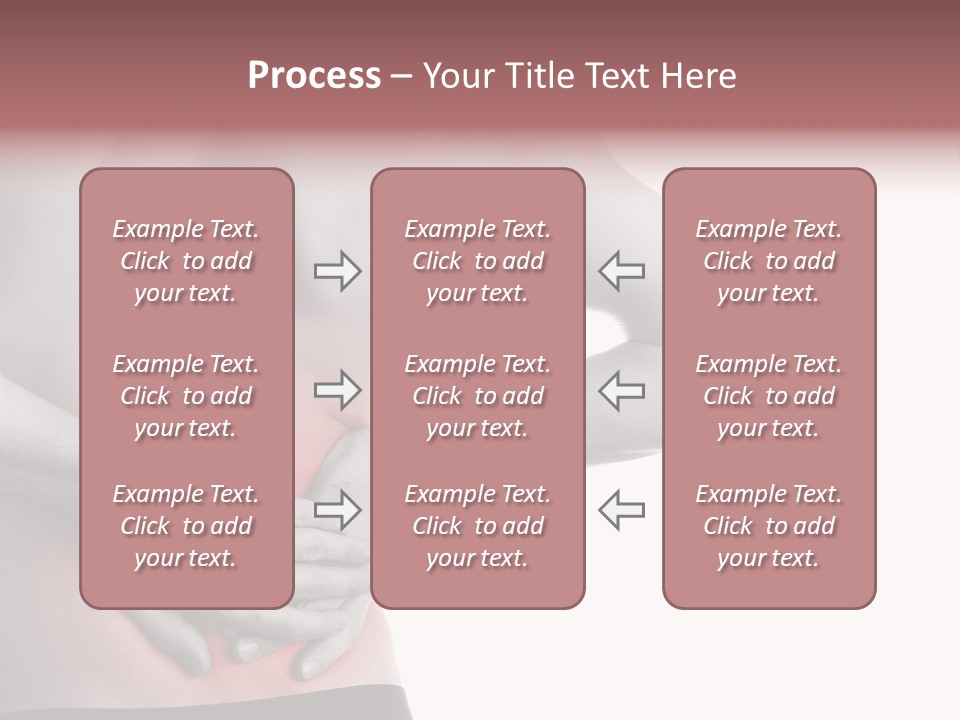 Process – Your Title Text Here

Example Text. Click to add your text.

Example Text. Click to add your text.

Example Text. Click to add your text.

Example Text. Click to add your text.

Example Text. Click to add your text.

Example Text. Click to add your text.

Example Text. Click to add your text.

Example Text. Click to add your text.

Example Text. Click to add your text.